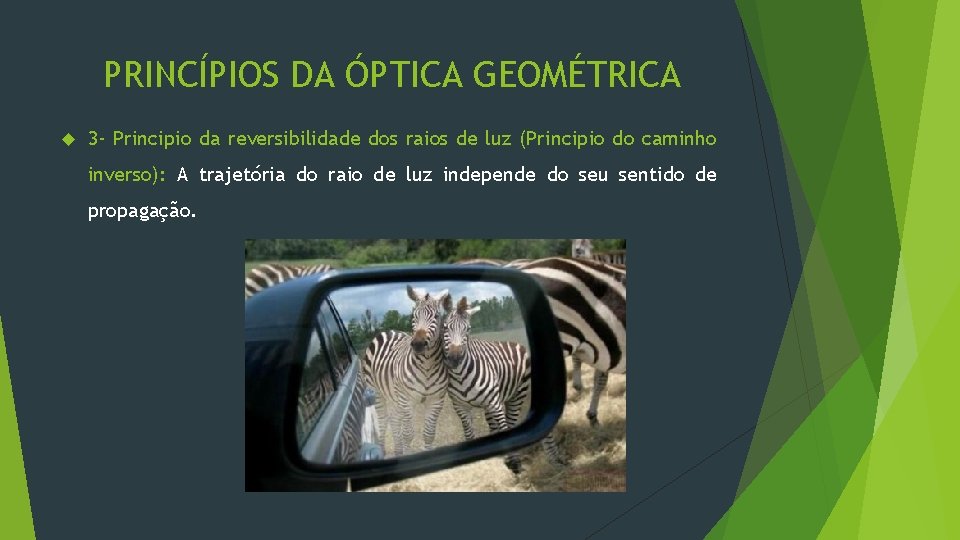 PRINCÍPIOS DA ÓPTICA GEOMÉTRICA

3- Principio da reversibilidade dos raios de luz (Principio do caminho inverso): A trajetória do raio de luz independe do seu sentido de propagação.